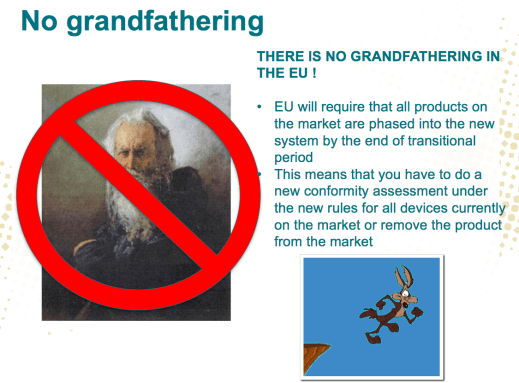 No grandfathering

THERE IS NO GRANDFATHERING IN THE EU !

• EU will require that all products on the market are phased into the new system by the end of transitional period
• This means that you have to do a new conformity assessment under the new rules for all devices currently on the market or remove the product from the market